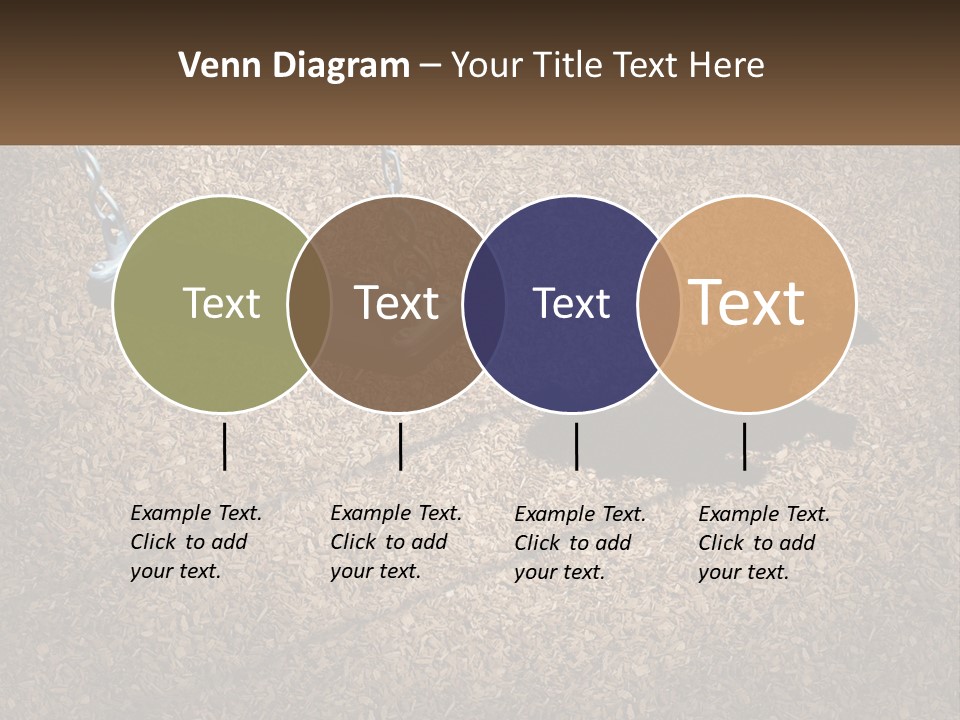 Venn Diagram – Your Title Text Here

Text

Text

Text

Text

Example Text. Click to add your text.

Example Text. Click to add your text.

Example Text. Click to add your text.

Example Text. Click to add your text.